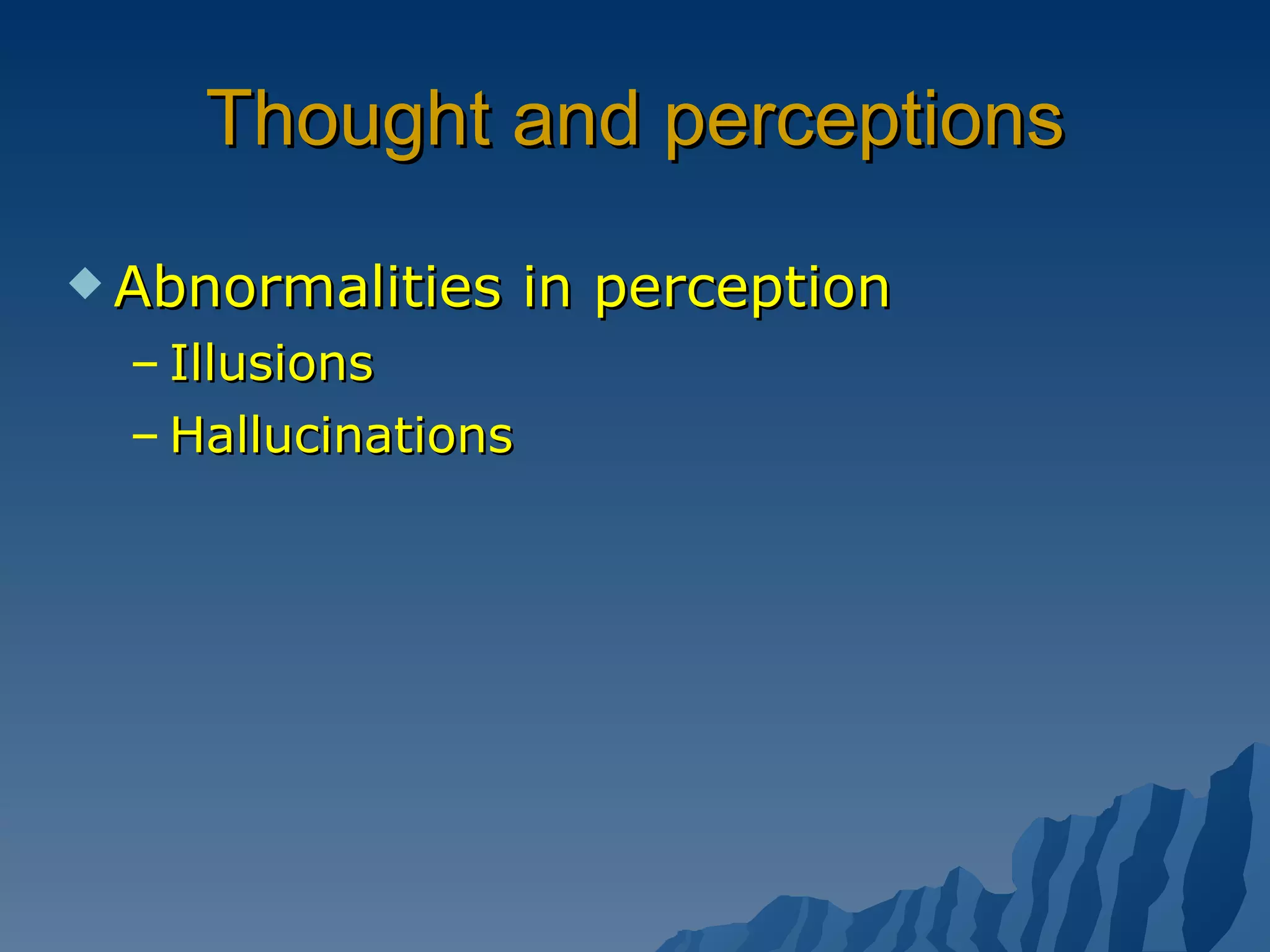 Thought and perceptions

◆ Abnormalities in perception
– Illusions
– Hallucinations